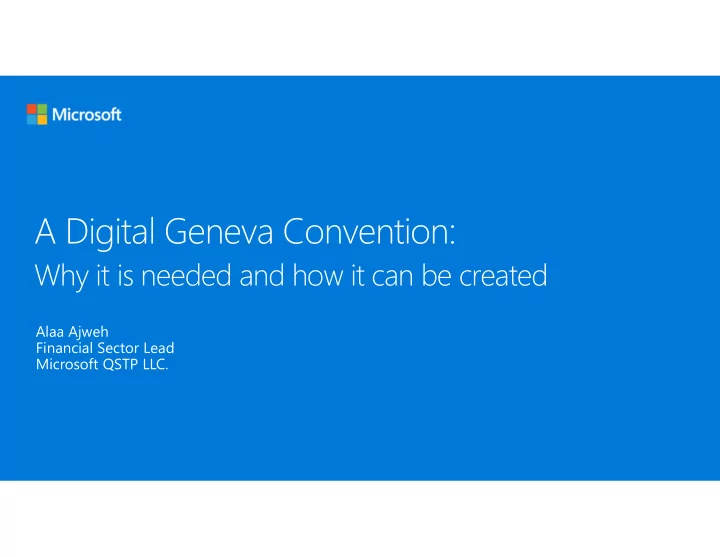 Microsoft

A Digital Geneva Convention:
Why it is needed and how it can be created

Alaa Ajweh
Financial Sector Lead
Microsoft QSTP LLC.